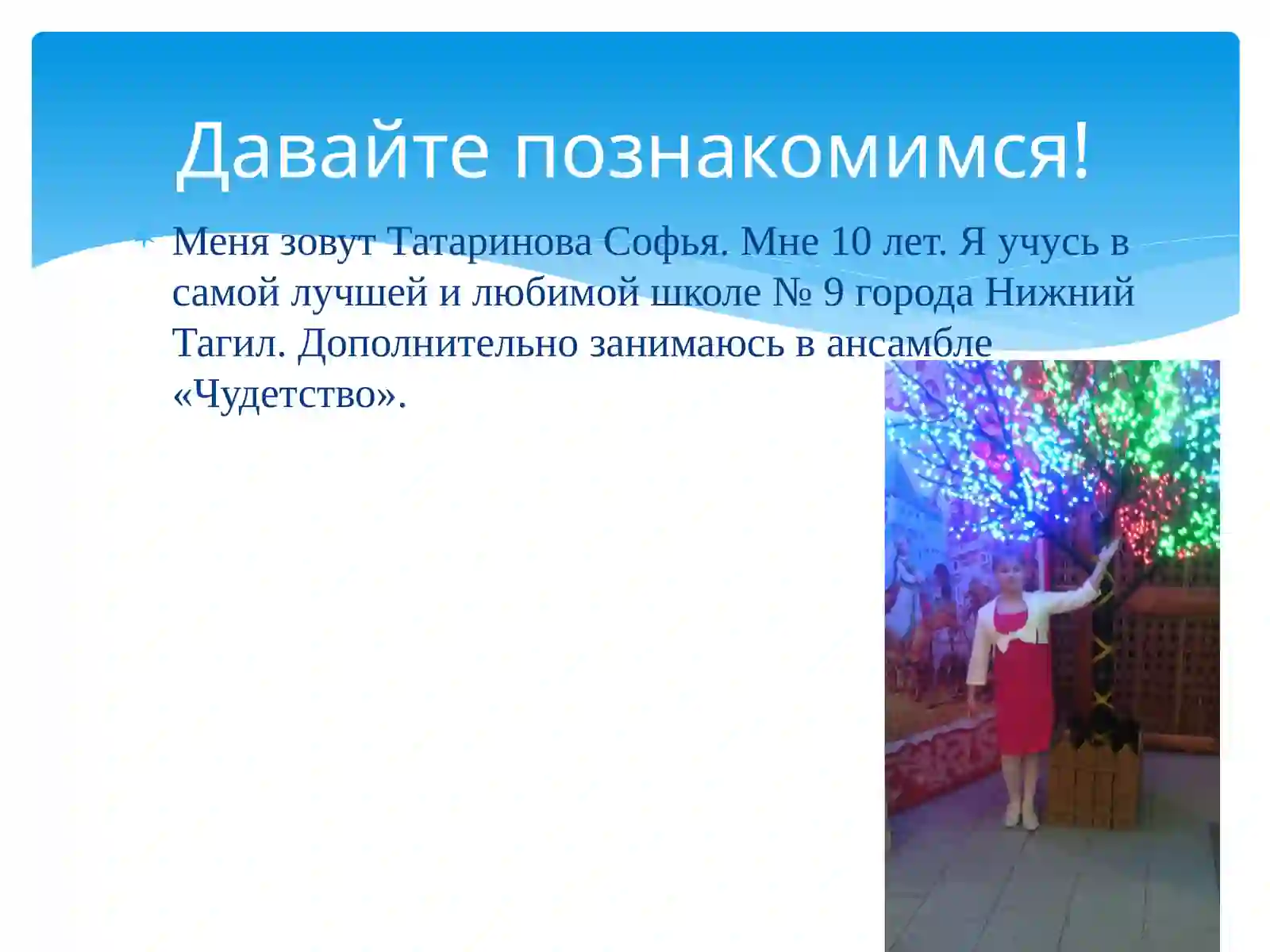 Давайте познакомимся!

Меня зовут Татаринова Софья. Мне 10 лет. Я учусь в самой лучшей и любимой школе № 9 города Нижний Тагил. Дополнительно занимаюсь в ансамбле «Чудетство».